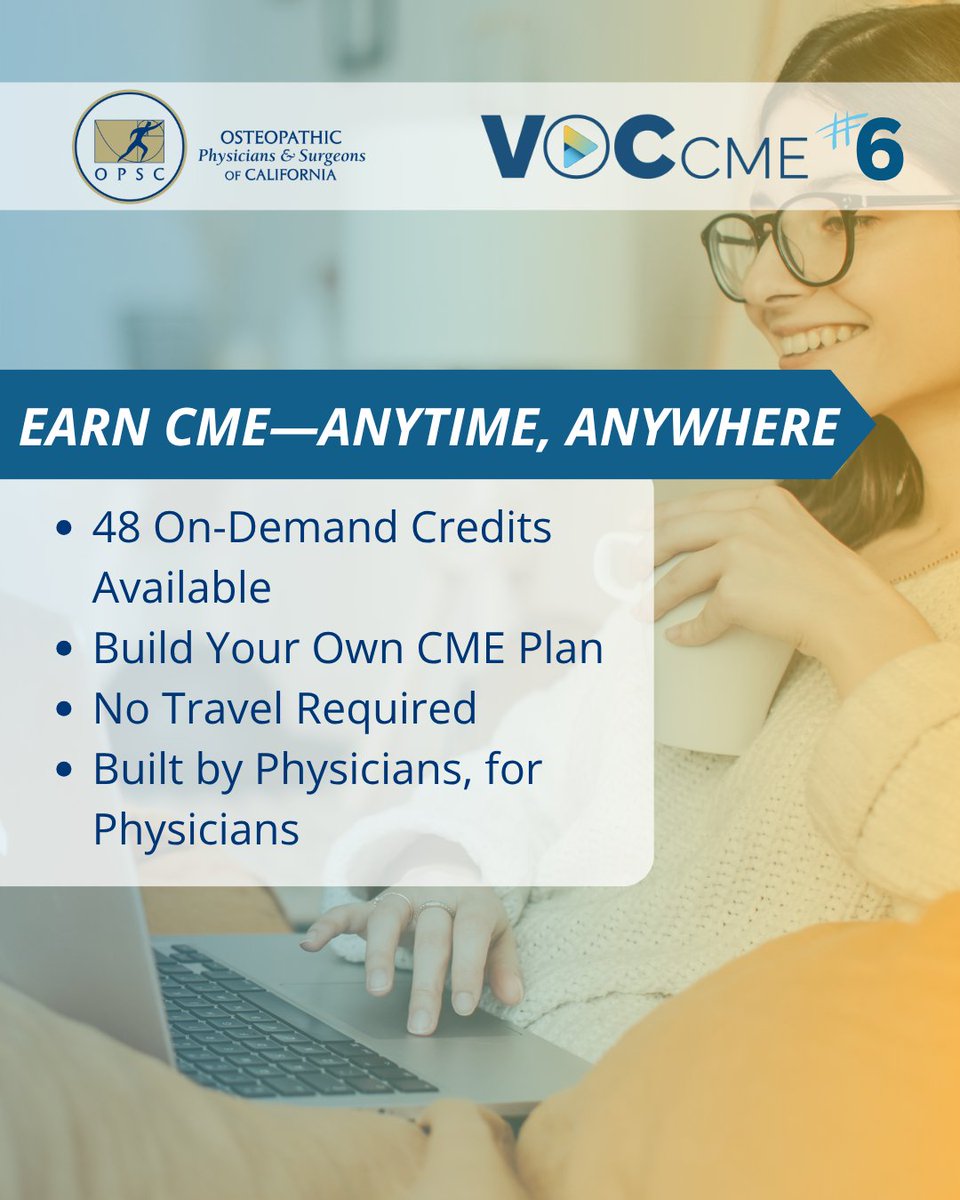 OPSC

OSTEOPATHIC Physicians & Surgeons OF CALIFORNIA

VOC CME #6

EARN CME—ANYTIME, ANYWHERE

• 48 On-Demand Credits Available
• Build Your Own CME Plan
• No Travel Required
• Built by Physicians, for Physicians